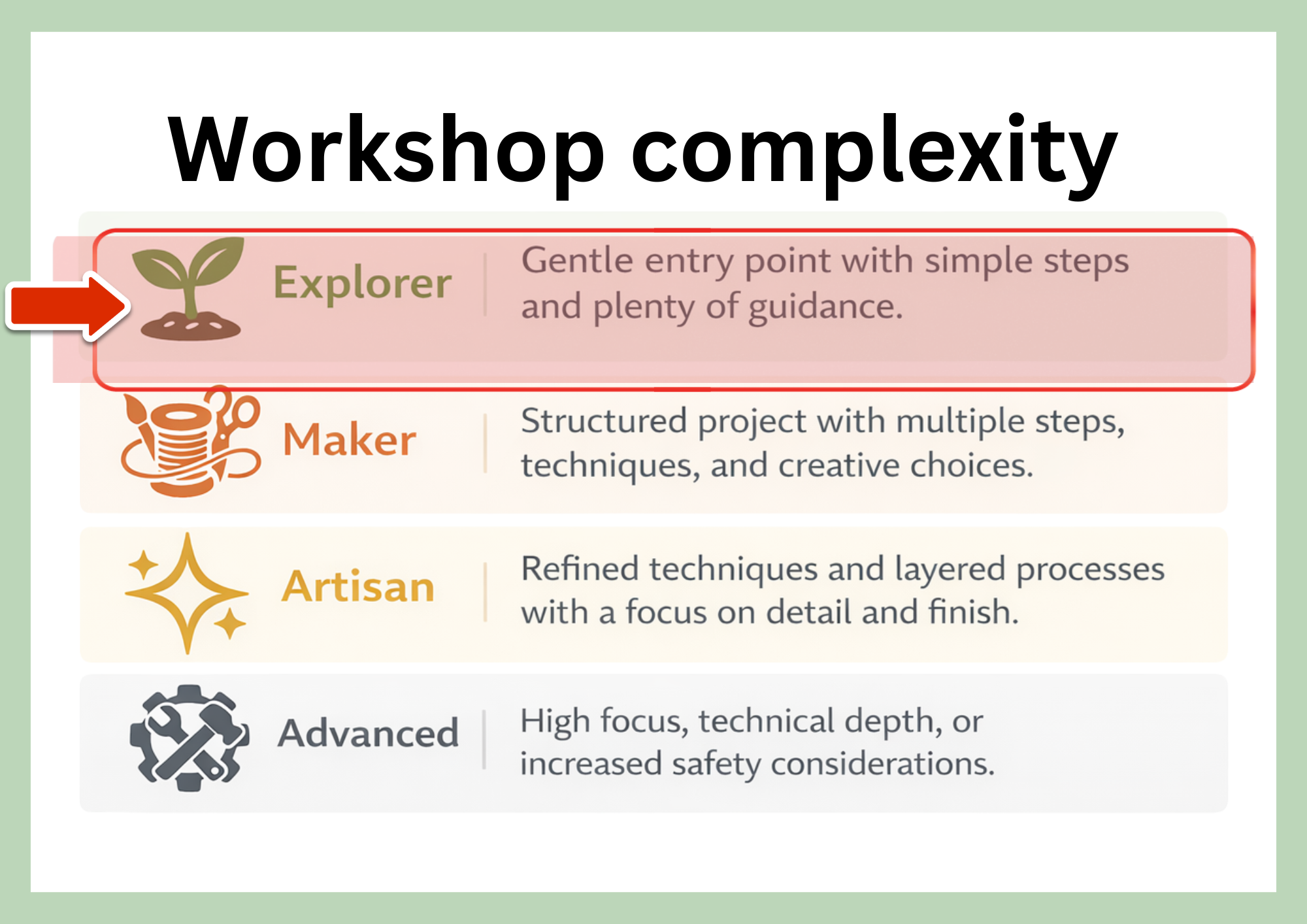 Workshop complexity

Explorer | Gentle entry point with simple steps and plenty of guidance.

Maker | Structured project with multiple steps, techniques, and creative choices.

Artisan | Refined techniques and layered processes with a focus on detail and finish.

Advanced | High focus, technical depth, or increased safety considerations.